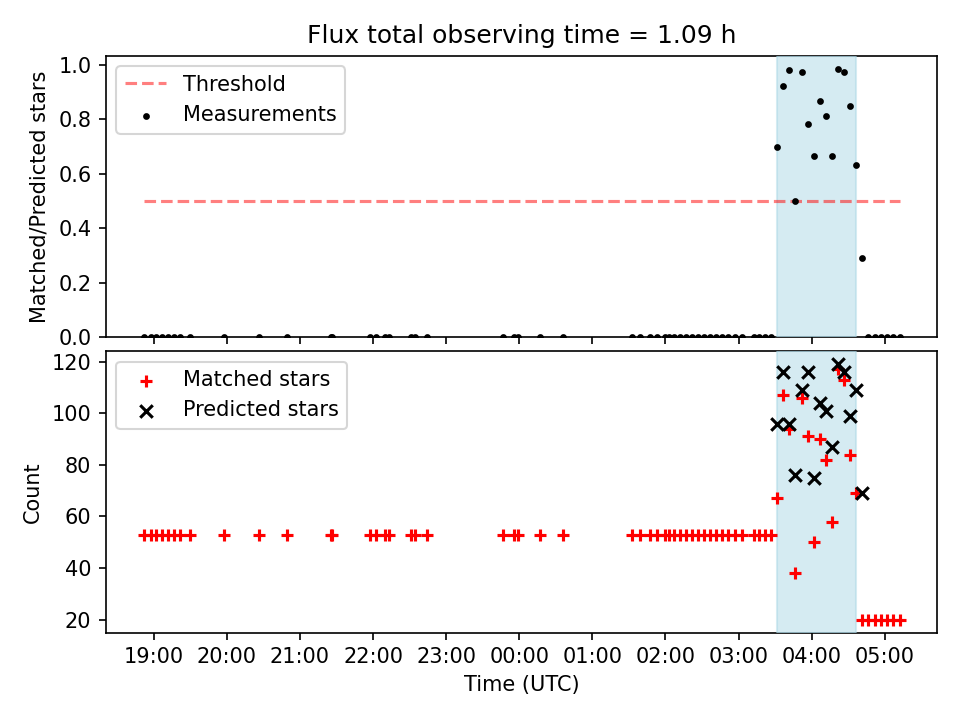 Flux total observing time = 1.09 h

Threshold
Measurements

Matched/Predicted stars

1.0
0.8
0.6
0.4
0.2
0.0

Matched stars
Predicted stars

Count

120
100
80
60
40
20

19:00 20:00 21:00 22:00 23:00 00:00 01:00 02:00 03:00 04:00 05:00

Time (UTC)